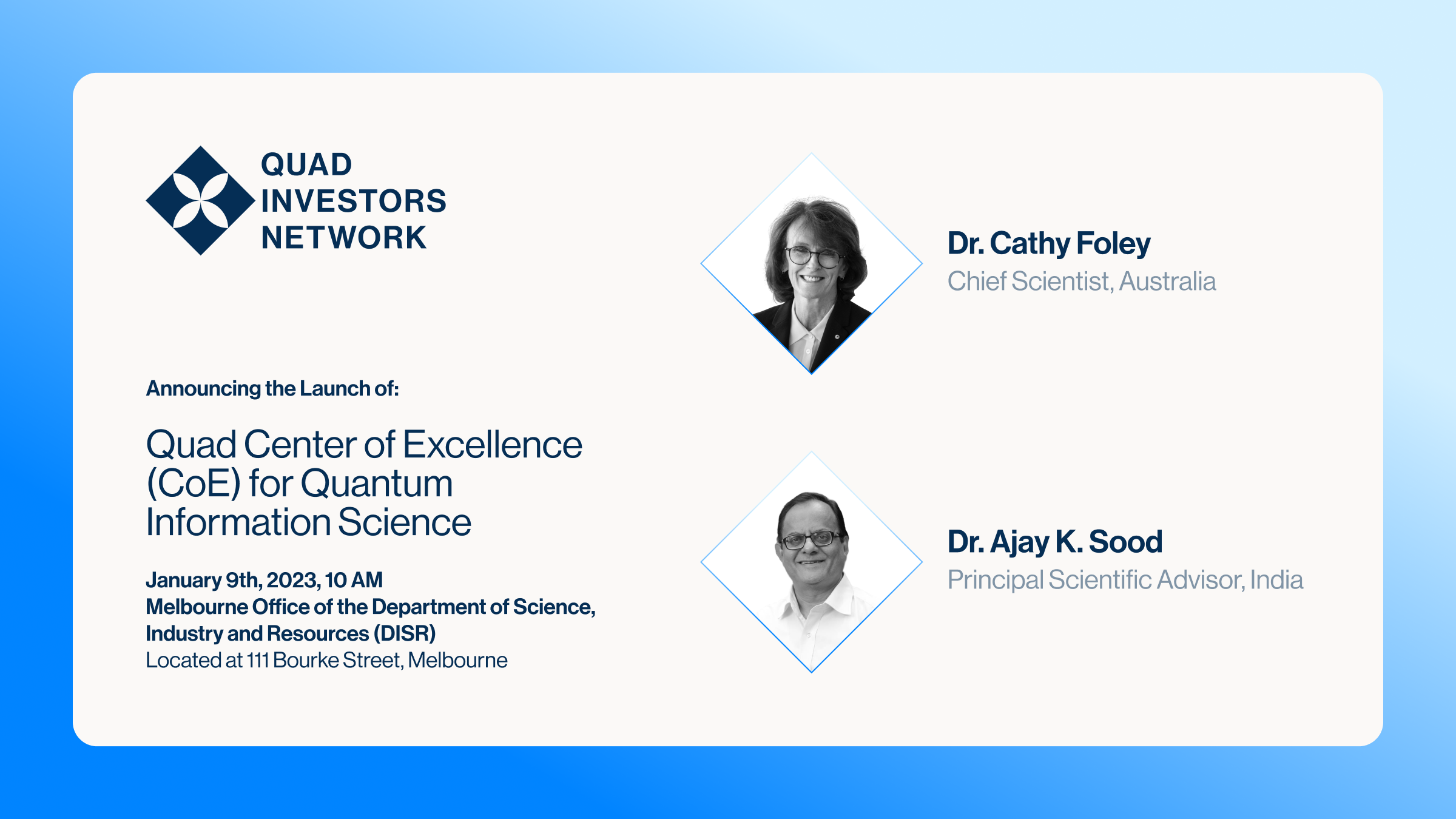 QUAD
INVESTORS
NETWORK

Announcing the Launch of:

Quad Center of Excellence (CoE) for Quantum Information Science

January 9th, 2023, 10 AM
Melbourne Office of the Department of Science, Industry and Resources (DISR)
Located at 111 Bourke Street, Melbourne

Dr. Cathy Foley
Chief Scientist, Australia

Dr. Ajay K. Sood
Principal Scientific Advisor, India